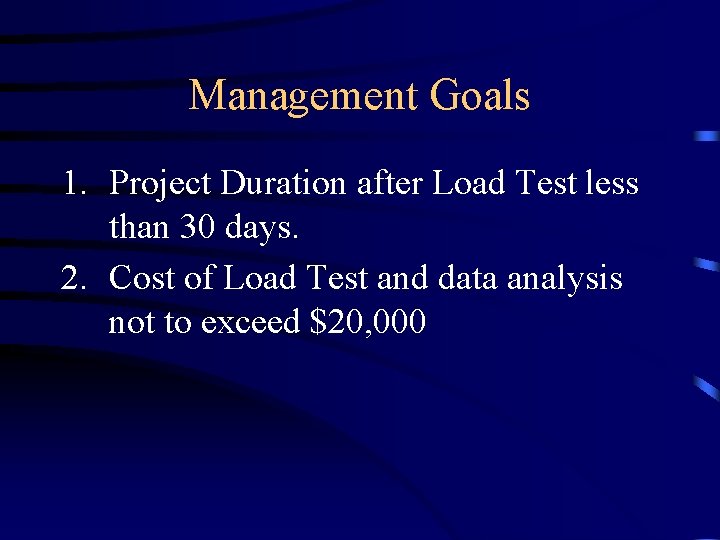 Management Goals

1. Project Duration after Load Test less than 30 days.
2. Cost of Load Test and data analysis not to exceed \$20,000